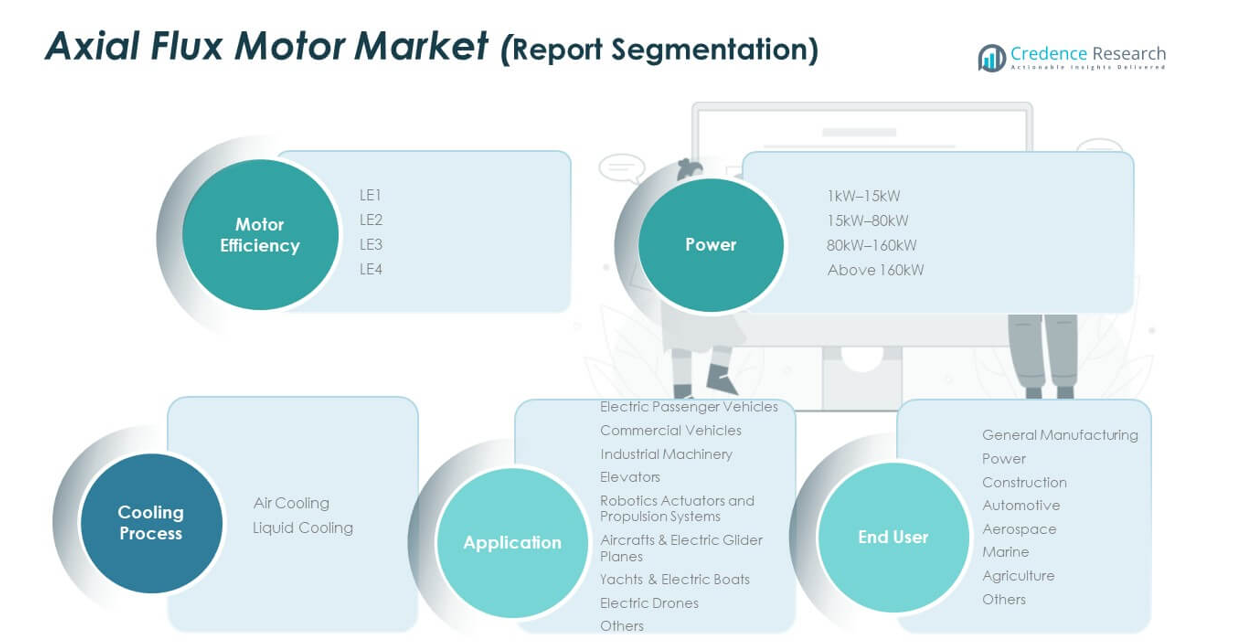 Axial Flux Motor Market (Report Segmentation)

Credence Research
Actionable Insights Delivered

Motor Efficiency

LE1
LE2
LE3
LE4

Power

1kW–15kW
15kW–80kW
80kW–160kW
Above 160kW

Cooling Process

Air Cooling
Liquid Cooling

Application

Electric Passenger Vehicles
Commercial Vehicles
Industrial Machinery
Elevators
Robotics Actuators and Propulsion Systems
Aircrafts & Electric Glider Planes
Yachts & Electric Boats
Electric Drones
Others

End User

General Manufacturing
Power
Construction
Automotive
Aerospace
Marine
Agriculture
Others